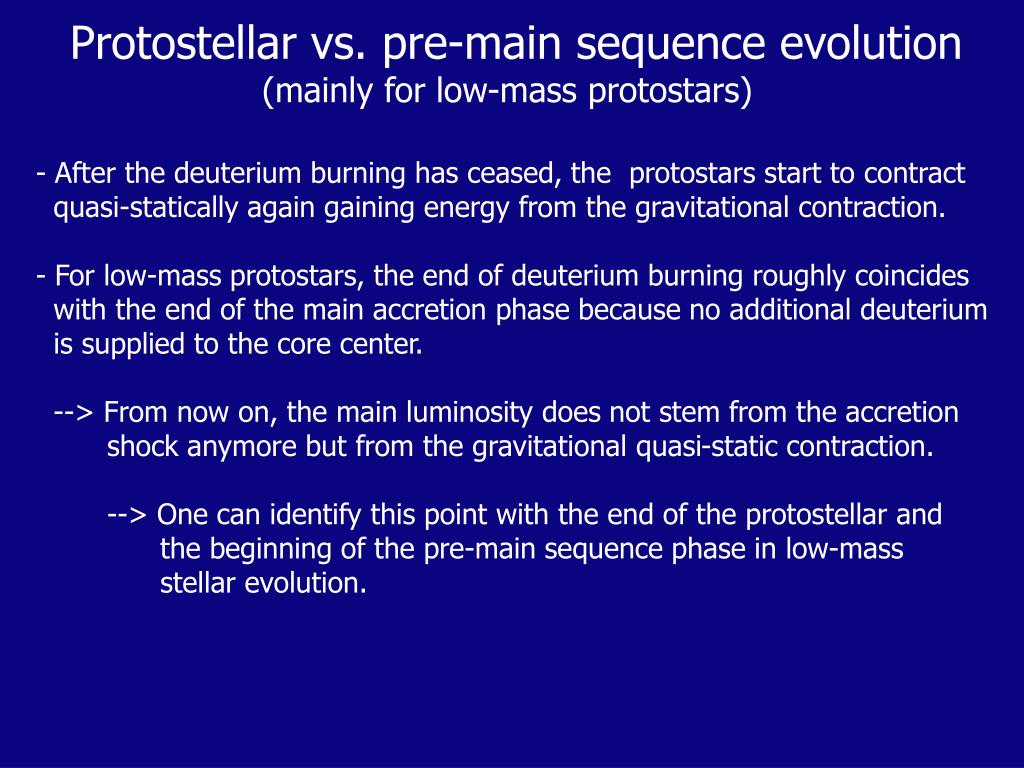 Protostellar vs. pre-main sequence evolution
(mainly for low-mass protostars)

- After the deuterium burning has ceased, the protostars start to contract quasi-statically again gaining energy from the gravitational contraction.

- For low-mass protostars, the end of deuterium burning roughly coincides with the end of the main accretion phase because no additional deuterium is supplied to the core center.

--> From now on, the main luminosity does not stem from the accretion shock anymore but from the gravitational quasi-static contraction.

--> One can identify this point with the end of the protostellar and the beginning of the pre-main sequence phase in low-mass stellar evolution.